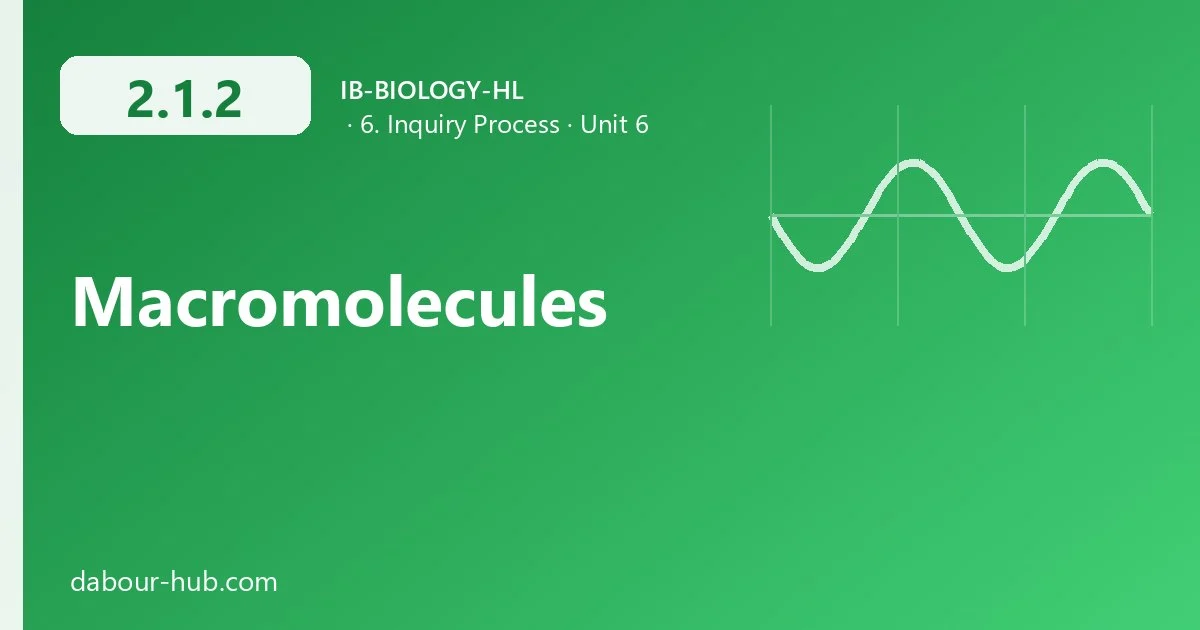 2.1.2

IB-BIOLOGY-HL
· 6. Inquiry Process · Unit 6

Macromolecules

dabour-hub.com